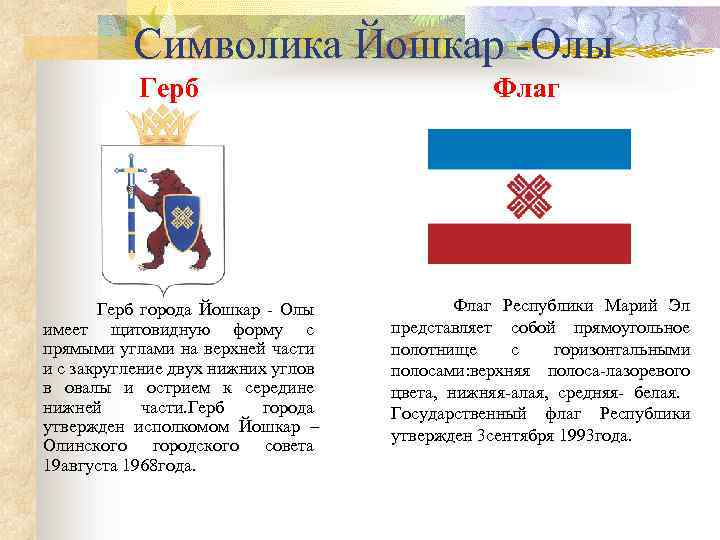 Символика Йошкар -Олы

Герб

Герб города Йошкар - Олы имеет щитовидную форму с прямыми углами на верхней части и с закругление двух нижних углов в овалы и острием к середине нижней части.Герб города утвержден исполкомом Йошкар – Олинского городского совета 19августа 1968года.

Флаг

Флаг Республики Марий Эл представляет собой прямоугольное полотнище с горизонтальными полосами:верхняя полоса-лазоревого цвета, нижняя-алая, средняя- белая. Государственный флаг Республики утвержден 3сентября 1993года.